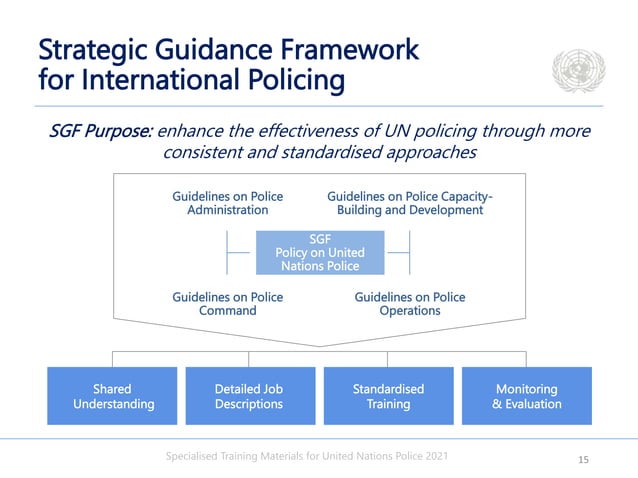 Strategic Guidance Framework for International Policing

SGF Purpose: enhance the effectiveness of UN policing through more consistent and standardised approaches

Guidelines on Police Administration

Guidelines on Police Capacity-Building and Development

SGF
Policy on United Nations Police

Guidelines on Police Command

Guidelines on Police Operations

Shared Understanding

Detailed Job Descriptions

Standardised Training

Monitoring & Evaluation

Specialised Training Materials for United Nations Police 2021

15